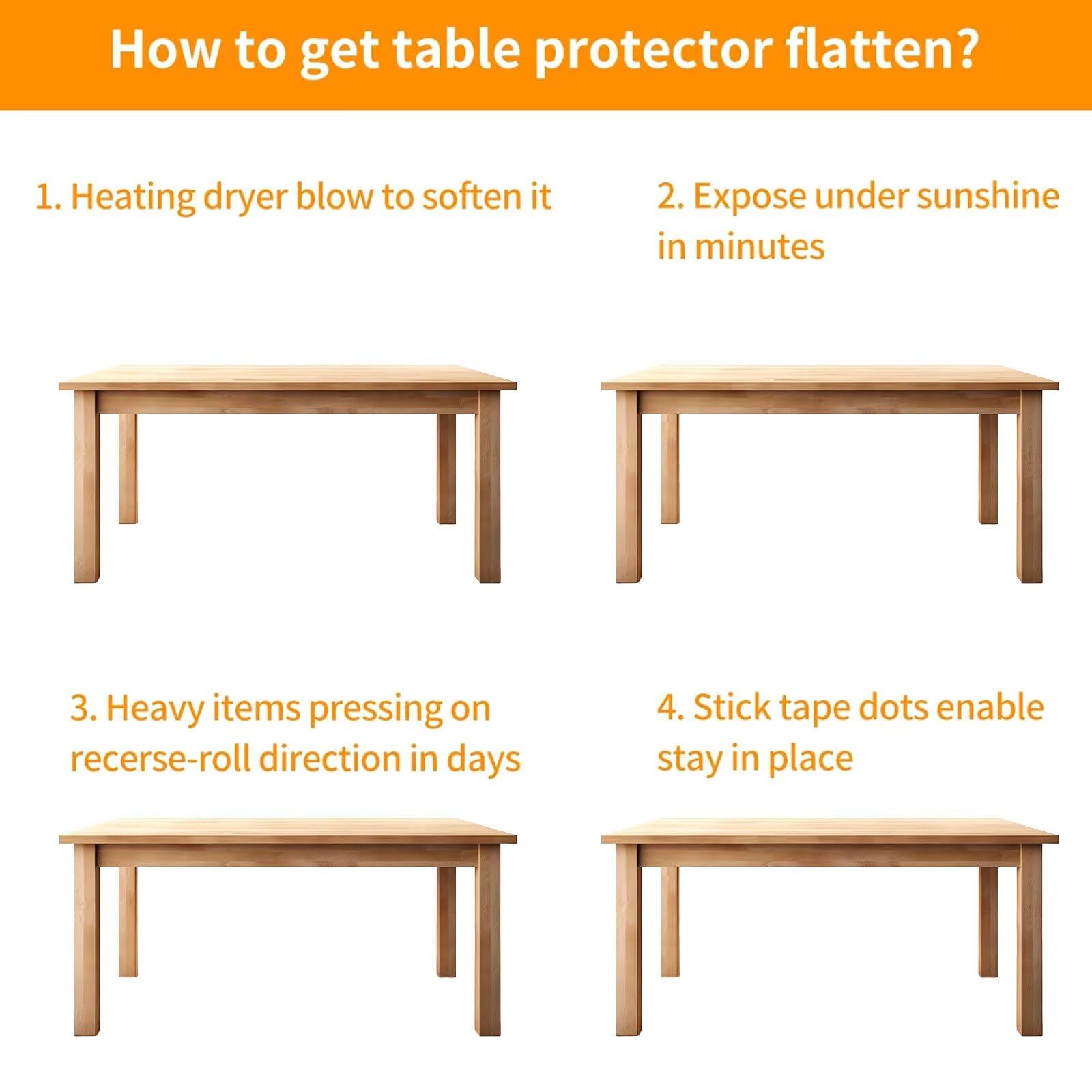 How to get table protector flatten?

1. Heating dryer blow to soften it

2. Expose under sunshine in minutes

3. Heavy items pressing on recerse-roll direction in days

4. Stick tape dots enable stay in place